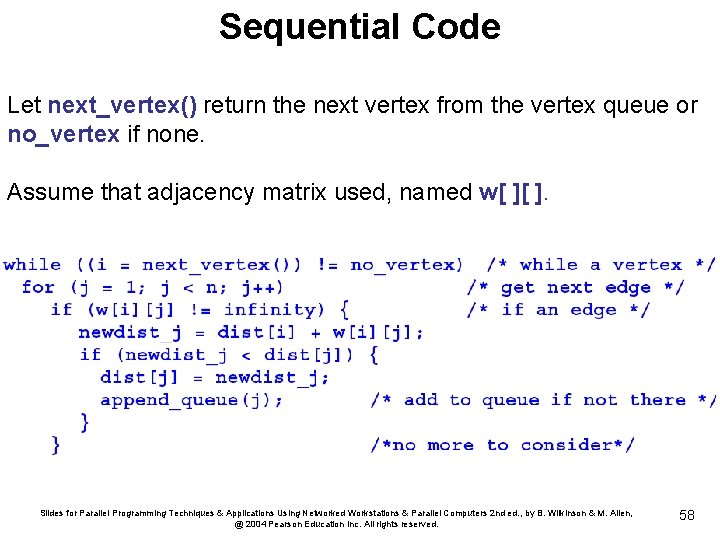 Sequential Code

Let next_vertex() return the next vertex from the vertex queue or no_vertex if none.

Assume that adjacency matrix used, named w[ ][ ].

while ((i = next_vertex()) != no_vertex) /* while a vertex */
 for (j = 1; j < n; j++) /* get next edge */
  if (w[i][j] != infinity) { /* if an edge */
   newdist_j = dist[i] + w[i][j];
   if (newdist_j < dist[j]) {
    dist[j] = newdist_j;
    append_queue(j); /* add to queue if not there */
   }
  } /*no more to consider*/

Slides for Parallel Programming Techniques & Applications Using Networked Workstations & Parallel Computers 2nd ed., by B. Wilkinson & M. Allen, @ 2004 Pearson Education Inc. All rights reserved.

58